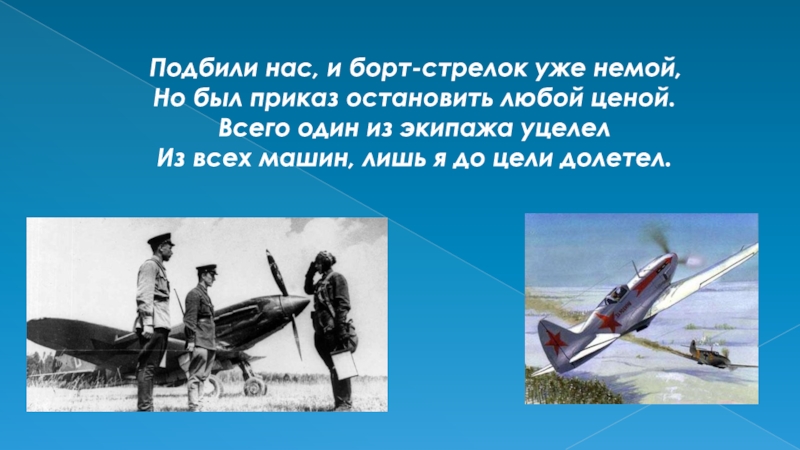 Подбили нас, и борт-стрелок уже немой,
Но был приказ остановить любой ценой.
Всего один из экипажа уцелел
Из всех машин, лишь я до цели долетел.